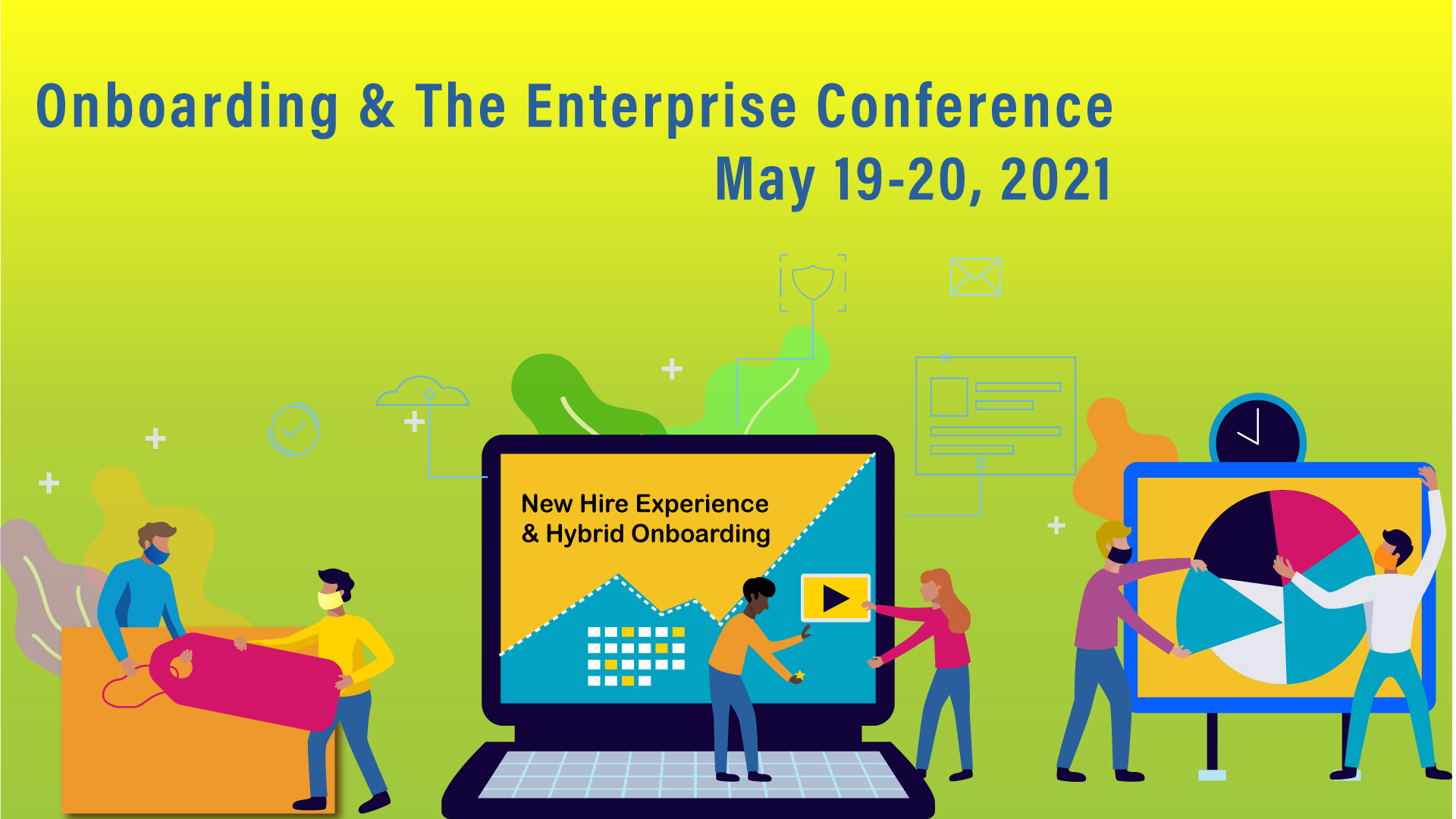 Onboarding & The Enterprise Conference
May 19-20, 2021

New Hire Experience & Hybrid Onboarding